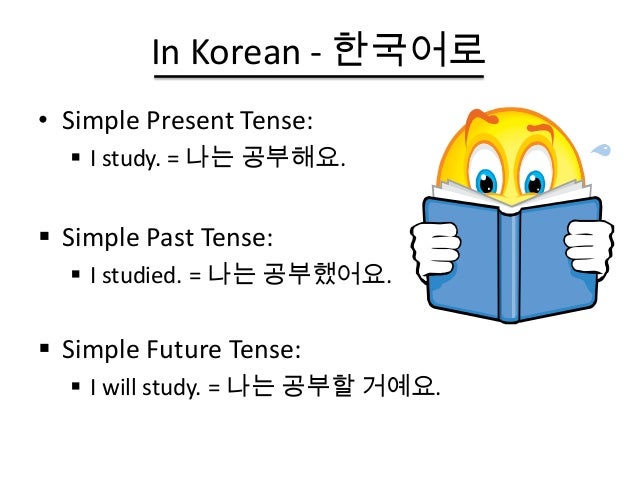 In Korean - 한국어로

• Simple Present Tense:
  ▪ I study. = 나는 공부해요.

▪ Simple Past Tense:
  ▪ I studied. = 나는 공부했어요.

▪ Simple Future Tense:
  ▪ I will study. = 나는 공부할 거예요.